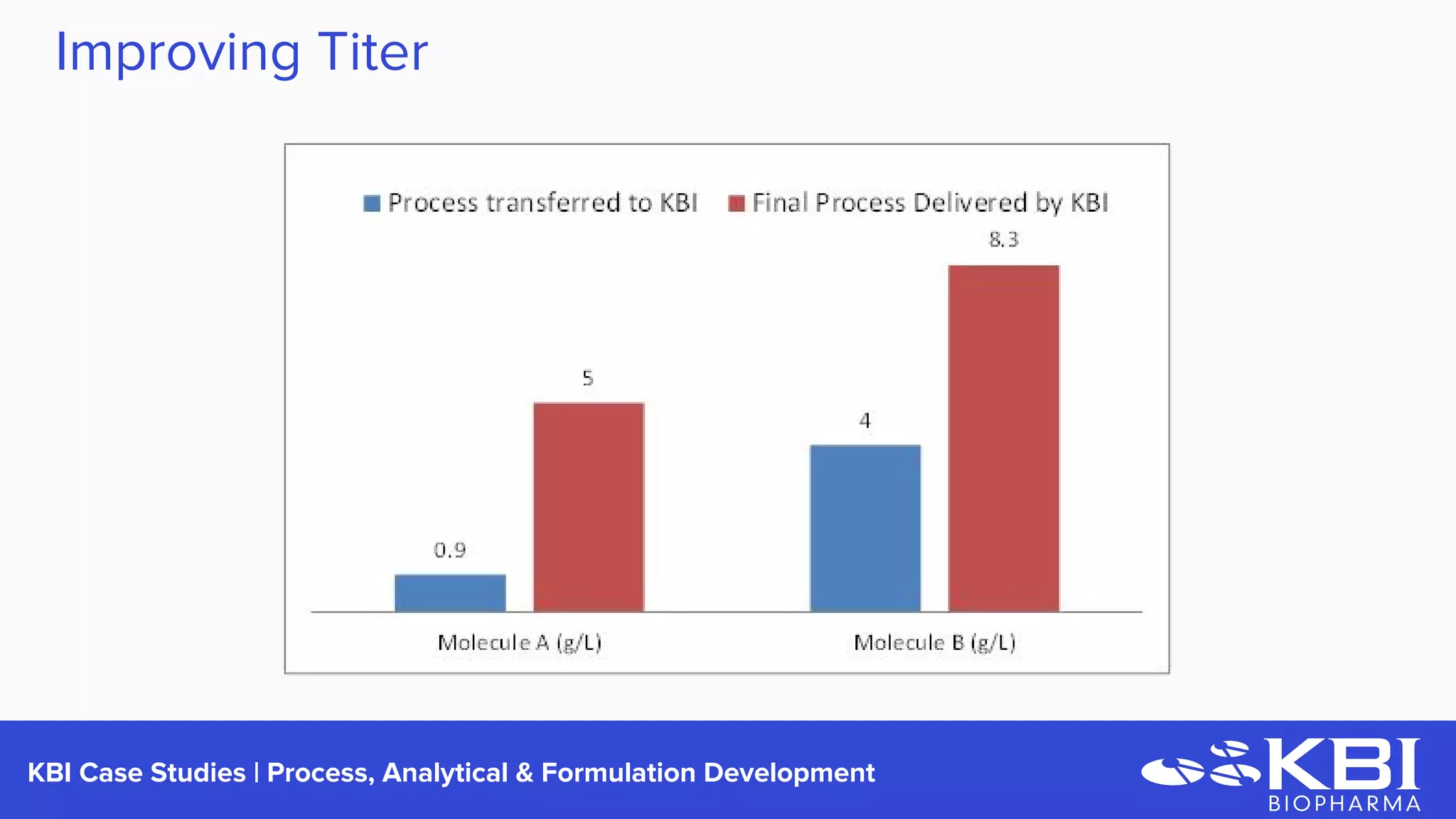 Improving Titer

Process transferred to KBI Final Process Delivered by KBI

0.9

5

4

8.3

Molecule A (g/L)

Molecule B (g/L)

KBI Case Studies | Process, Analytical & Formulation Development

KBI BIOPHARMA